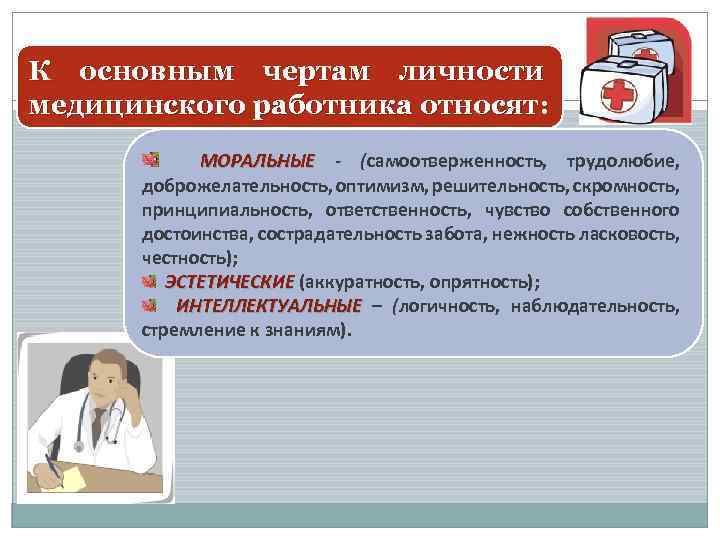 К основным чертам личности медицинского работника относят:

МОРАЛЬНЫЕ - (самоотверженность, трудолюбие, доброжелательность, оптимизм, решительность, скромность, принципиальность, ответственность, чувство собственного достоинства, сострадательность забота, нежность ласковость, честность);

ЭСТЕТИЧЕСКИЕ (аккуратность, опрятность);

ИНТЕЛЛЕКТУАЛЬНЫЕ – (логичность, наблюдательность, стремление к знаниям).